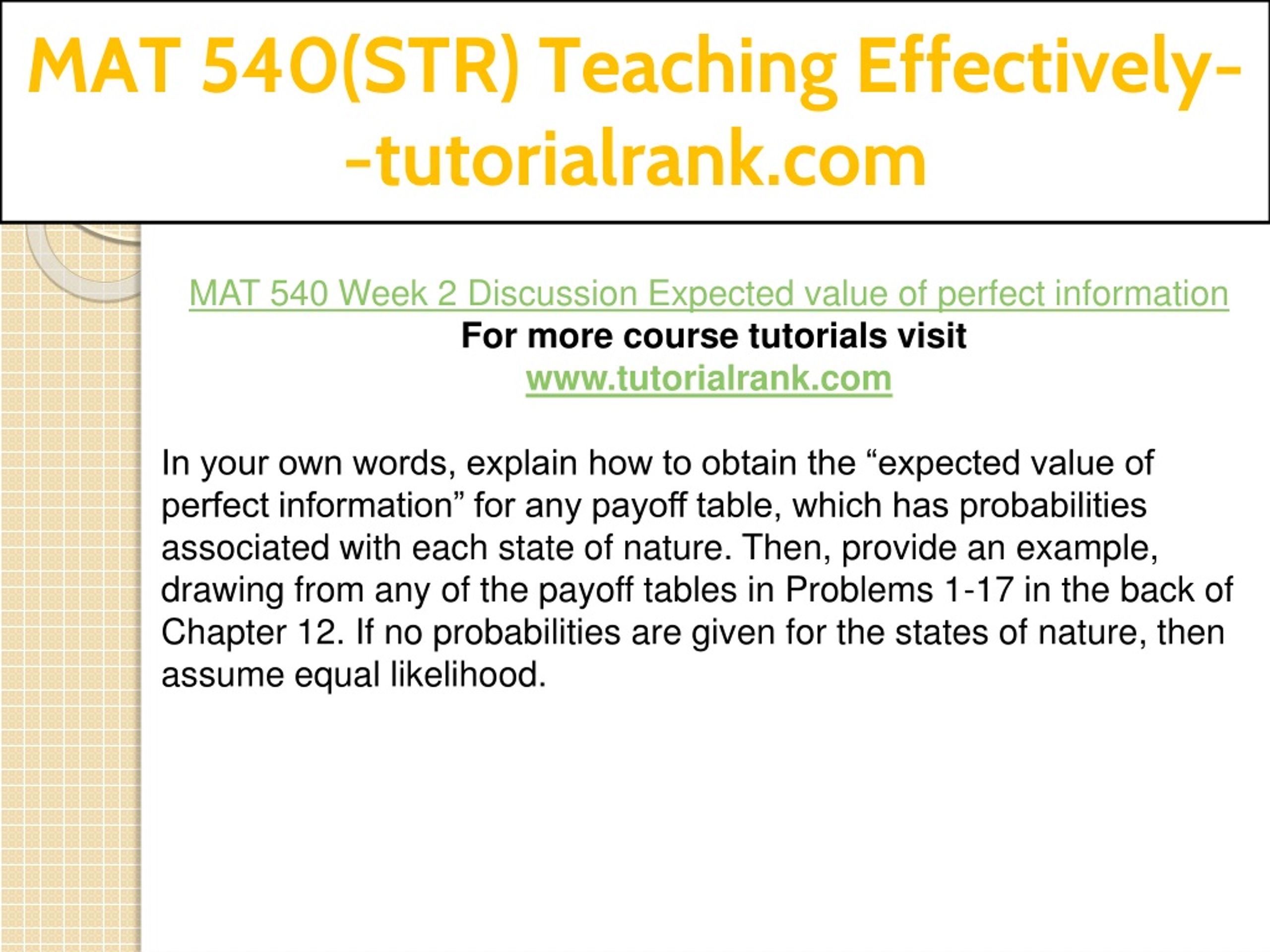 MAT 540(STR) Teaching Effectively--tutorialrank.com

MAT 540 Week 2 Discussion Expected value of perfect information
For more course tutorials visit
www.tutorialrank.com

In your own words, explain how to obtain the “expected value of perfect information” for any payoff table, which has probabilities associated with each state of nature. Then, provide an example, drawing from any of the payoff tables in Problems 1-17 in the back of Chapter 12. If no probabilities are given for the states of nature, then assume equal likelihood.